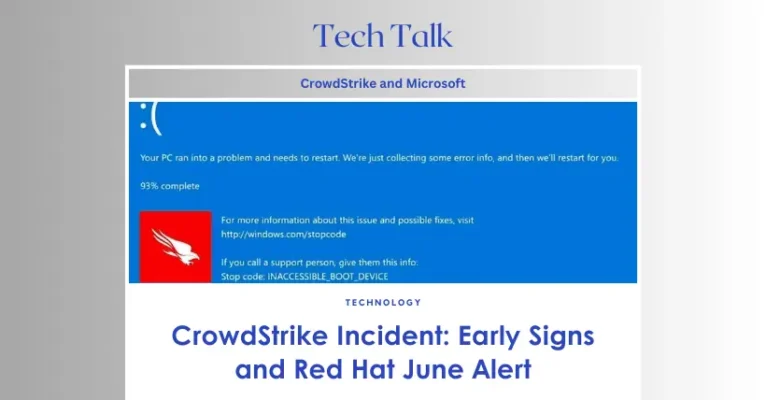 Tech Talk

CrowdStrike and Microsoft

:(

Your PC ran into a problem and needs to restart. We're just collecting some error info, and then we'll restart for you.

93% complete

For more information about this issue and possible fixes, visit http://windows.com/stopcode

If you call a support person, give them this info:
Stop code: INACCESSIBLE_BOOT_DEVICE

TECHNOLOGY

CrowdStrike Incident: Early Signs and Red Hat June Alert